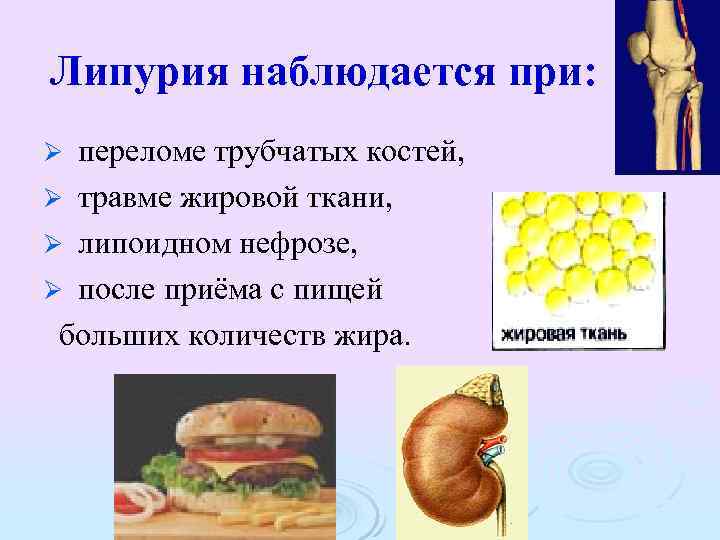 Липурия наблюдается при:

➢ переломе трубчатых костей,

➢ травме жировой ткани,

➢ липоидном нефрозе,

➢ после приёма с пищей больших количеств жира.

жировая ткань